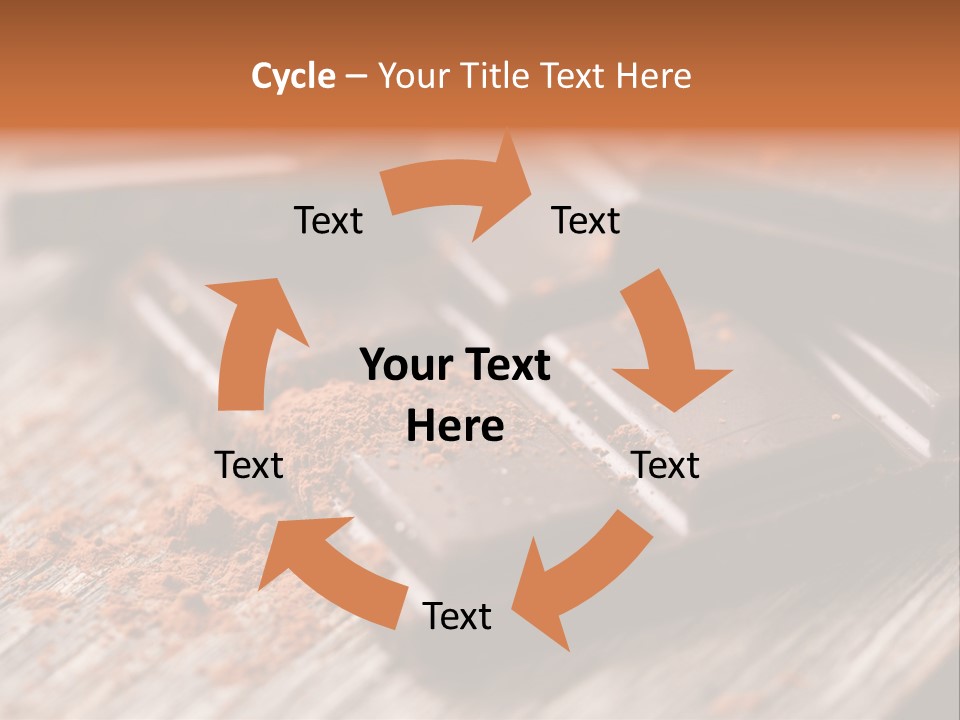 Cycle – Your Title Text Here

Text

Text

Your Text Here

Text

Text

Text